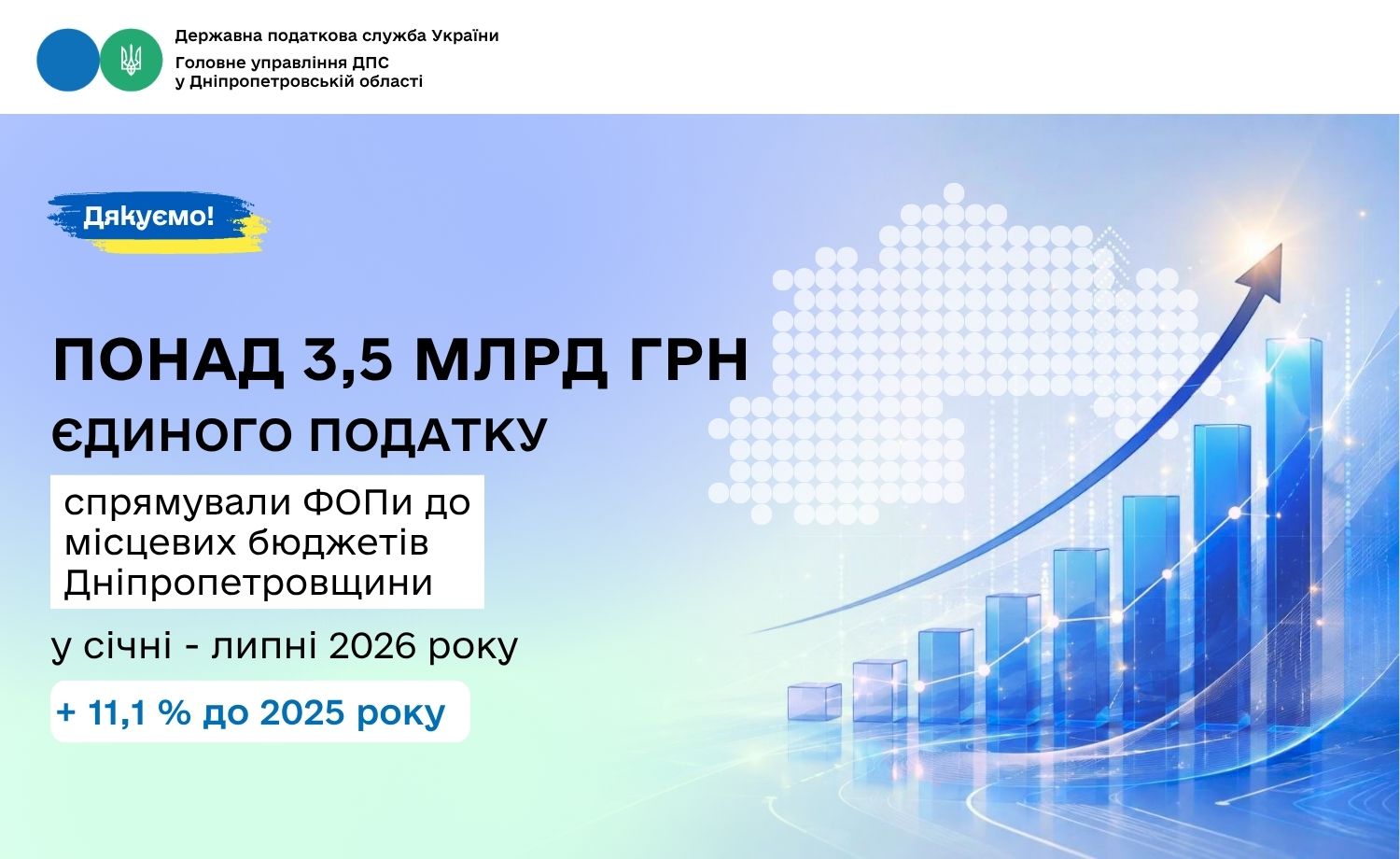 Державна податкова служба України
Головне управління ДПС
у Дніпропетровській області

Дякуємо!

ПОНАД 3,5 МЛРД ГРН
ЄДИНОГО ПОДАТКУ

спрямували ФОПи до місцевих бюджетів Дніпропетровщини

у січні - липні 2026 року

+ 11,1 % до 2025 року